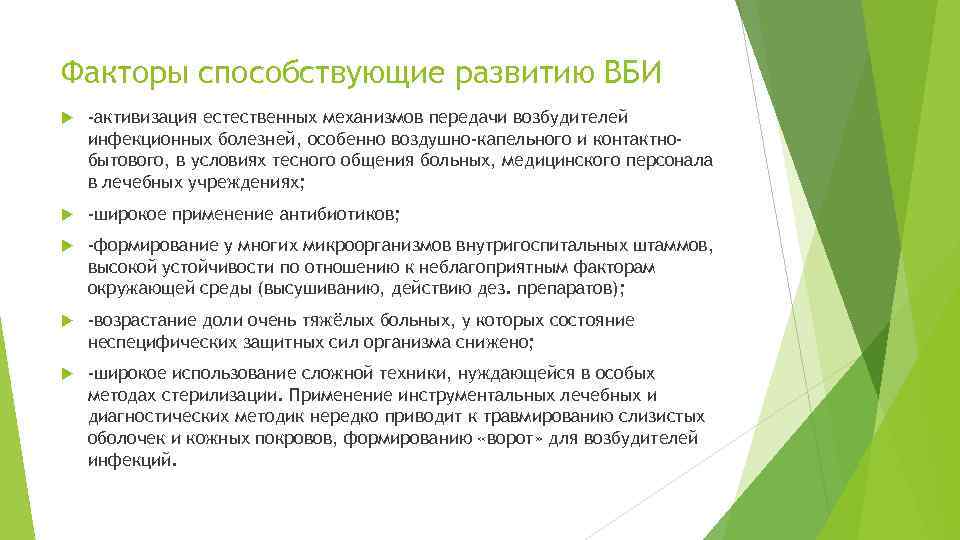 Факторы способствующие развитию ВБИ

-активизация естественных механизмов передачи возбудителей инфекционных болезней, особенно воздушно-капельного и контактно-бытового, в условиях тесного общения больных, медицинского персонала в лечебных учреждениях;

-широкое применение антибиотиков;

-формирование у многих микроорганизмов внутригоспитальных штаммов, высокой устойчивости по отношению к неблагоприятным факторам окружающей среды (высушиванию, действию дез. препаратов);

-возрастание доли очень тяжёлых больных, у которых состояние неспецифических защитных сил организма снижено;

-широкое использование сложной техники, нуждающейся в особых методах стерилизации. Применение инструментальных лечебных и диагностических методик нередко приводит к травмированию слизистых оболочек и кожных покровов, формированию «ворот» для возбудителей инфекций.